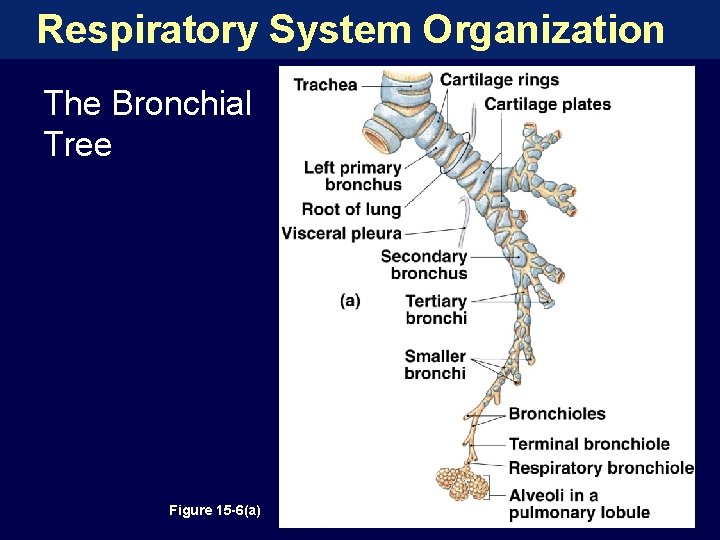 Respiratory System Organization

The Bronchial Tree

Trachea
Cartilage rings
Cartilage plates
Left primary bronchus
Root of lung
Visceral pleura
Secondary bronchus
(a)
Tertiary bronchi
Smaller bronchi
Bronchioles
Terminal bronchiole
Respiratory bronchiole
Alveoli in a pulmonary lobule

Figure 15-6(a)